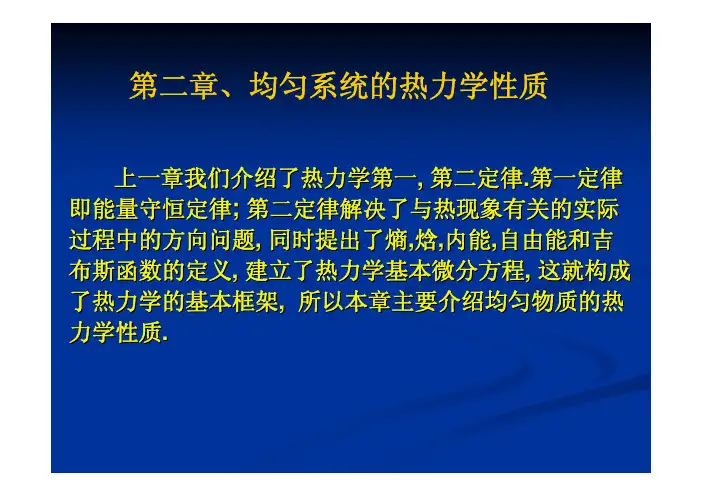 第二章、均匀系统的热力学性质

上一章我们介绍了热力学第一, 第二定律.第一定律即能量守恒定律; 第二定律解决了与热现象有关的实际过程中的方向问题, 同时提出了熵,焓,内能,自由能和吉布斯函数的定义, 建立了热力学基本微分方程, 这就构成了热力学的基本框架, 所以本章主要介绍均匀物质的热力学性质.